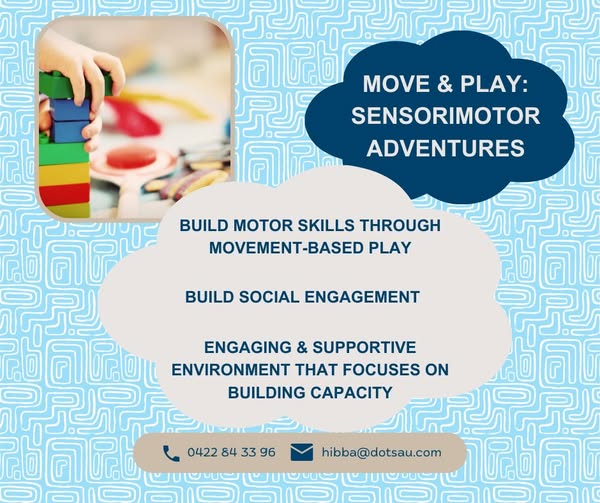 MOVE & PLAY: SENSORIMOTOR ADVENTURES

BUILD MOTOR SKILLS THROUGH MOVEMENT-BASED PLAY

BUILD SOCIAL ENGAGEMENT

ENGAGING & SUPPORTIVE ENVIRONMENT THAT FOCUSES ON BUILDING CAPACITY

0422 84 33 96 hibba@dotsau.com